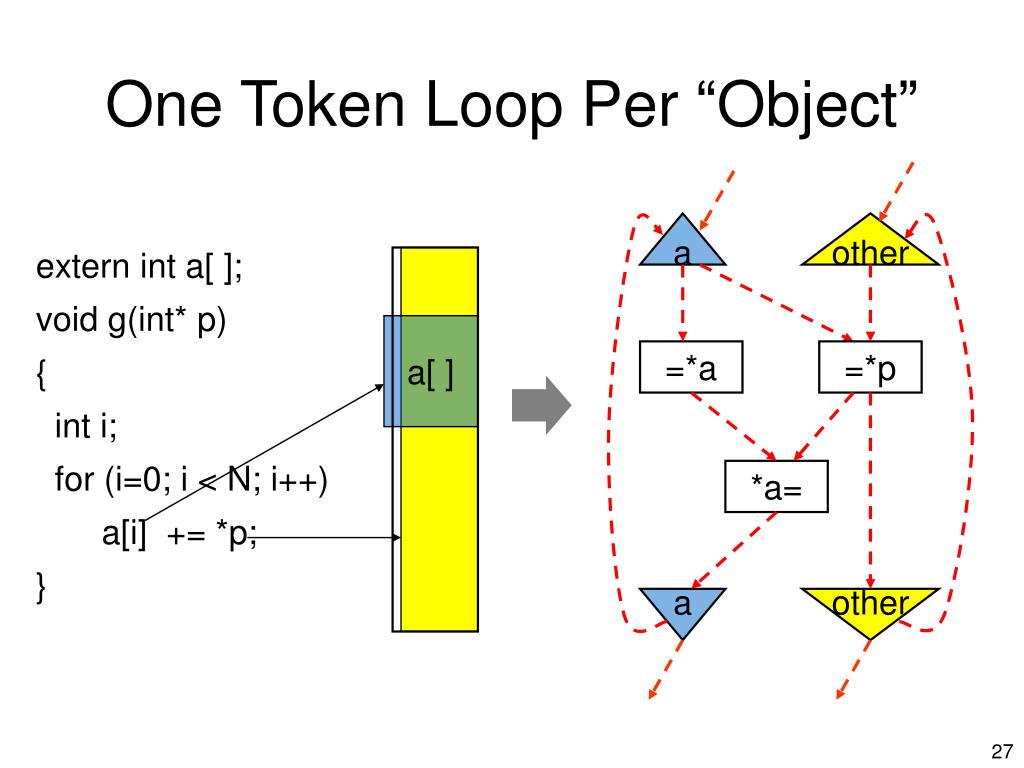 One Token Loop Per “Object”

extern int a[ ];
void g(int* p)
{
int i;
for (i=0; i < N; i++)
a[i] += *p;
}

a[ ]

a

other

=*a

=*p

*a=

a

other

27